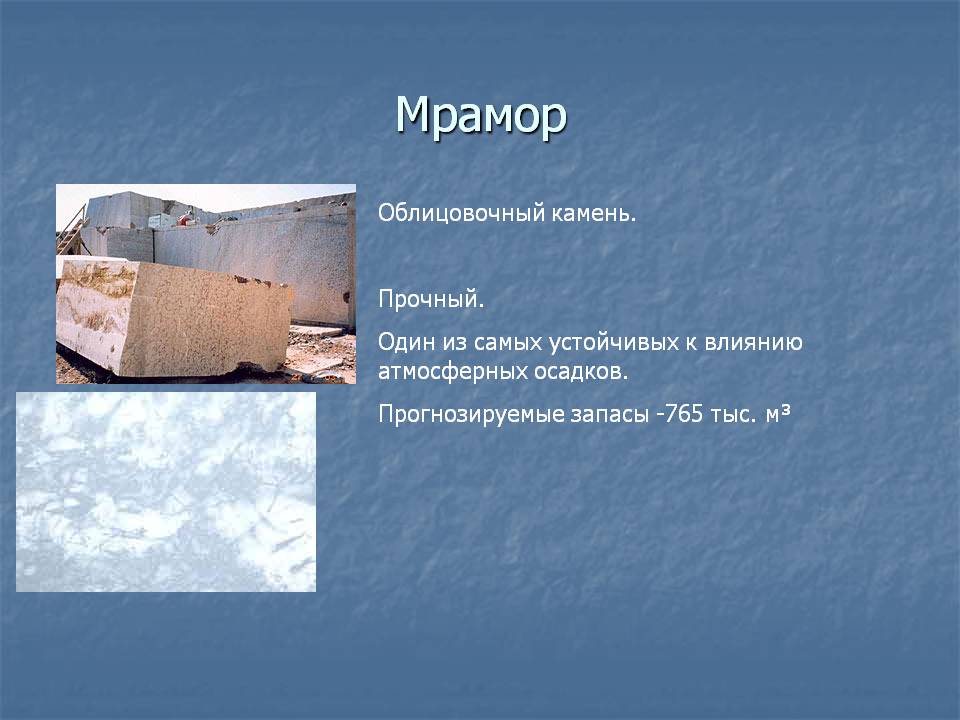 Мрамор

Облицовочный камень.

Прочный.

Один из самых устойчивых к влиянию атмосферных осадков.

Прогнозируемые запасы -765 тыс. м³